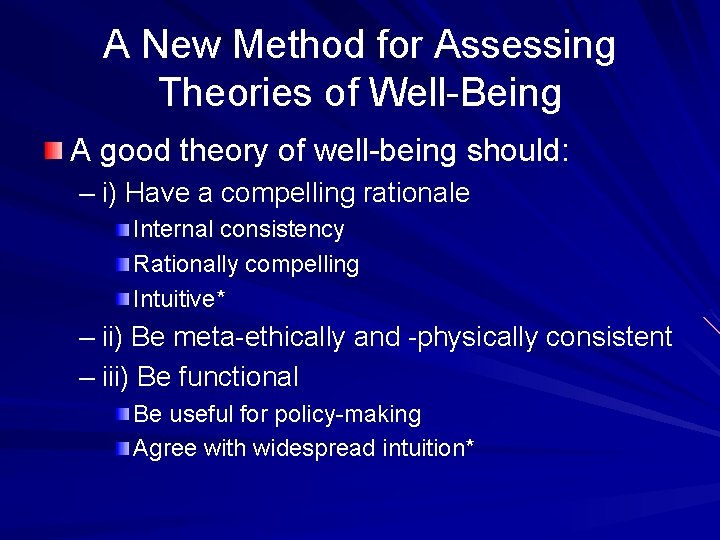 A New Method for Assessing Theories of Well-Being

A good theory of well-being should:

– i) Have a compelling rationale

Internal consistency

Rationally compelling

Intuitive*

– ii) Be meta-ethically and -physically consistent

– iii) Be functional

Be useful for policy-making

Agree with widespread intuition*